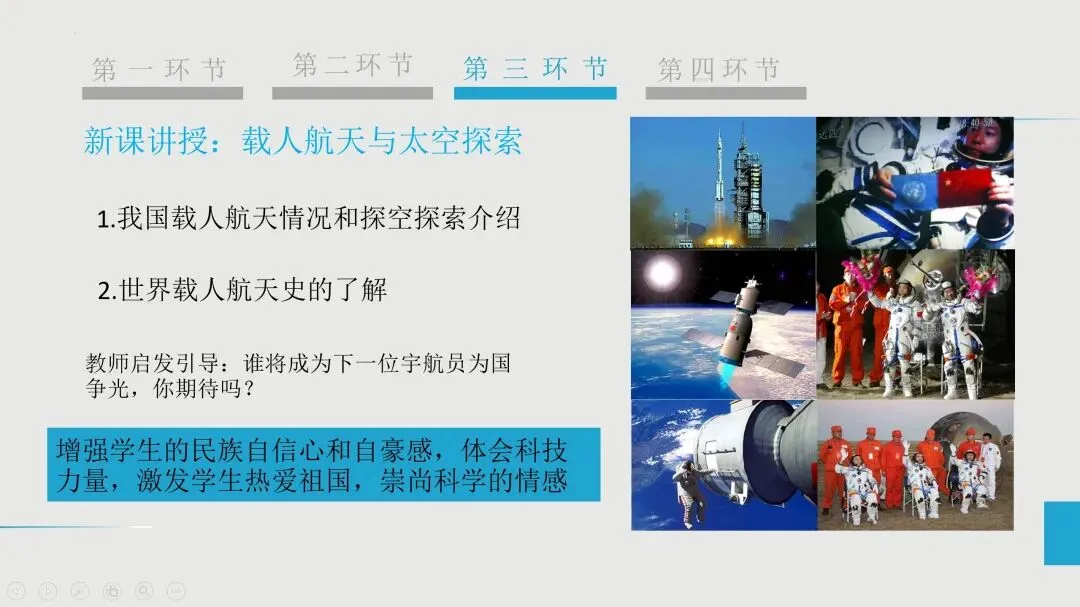 第一环节　第二环节　第三环节　第四环节

新课讲授：载人航天与太空探索

1.我国载人航天情况和探空探索介绍

2.世界载人航天史的了解

教师启发引导：谁将成为下一位宇航员为国争光，你期待吗？

增强学生的民族自信心和自豪感，体会科技力量，激发学生热爱祖国，崇尚科学的情感